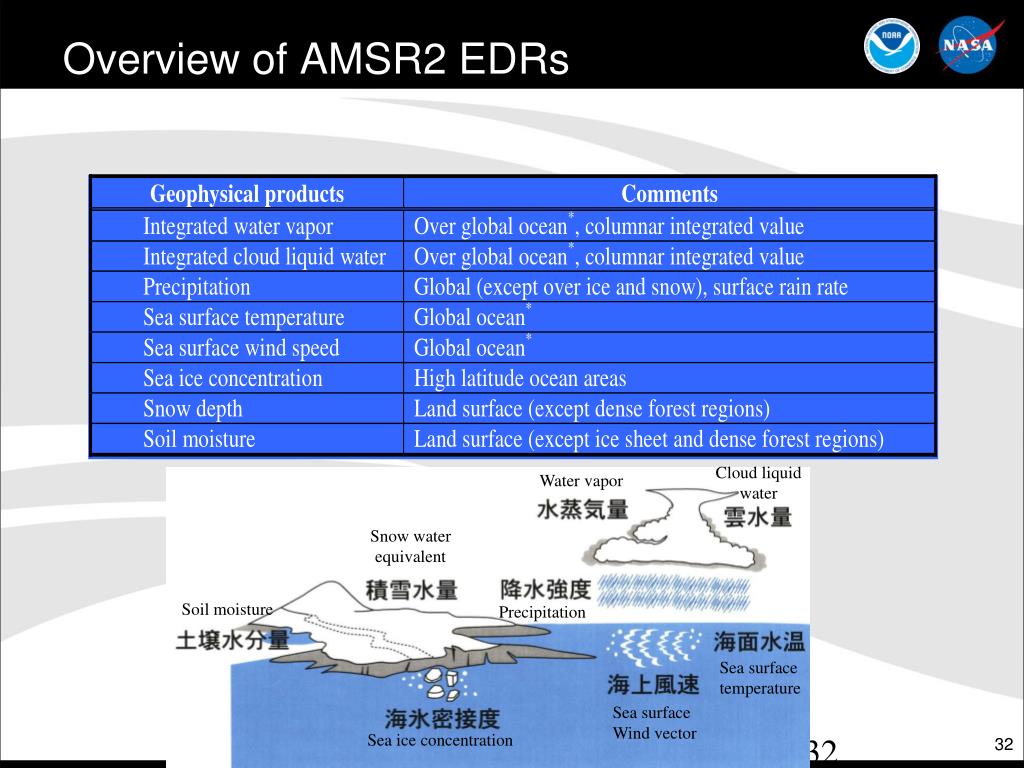 Overview of AMSR2 EDRs

NOAA NASA

| Geophysical products | Comments |
|---|---|
| Integrated water vapor | Over global ocean$^*$, columnar integrated value |
| Integrated cloud liquid water | Over global ocean$^*$, columnar integrated value |
| Precipitation | Global (except over ice and snow), surface rain rate |
| Sea surface temperature | Global ocean$^*$ |
| Sea surface wind speed | Global ocean$^*$ |
| Sea ice concentration | High latitude ocean areas |
| Snow depth | Land surface (except dense forest regions) |
| Soil moisture | Land surface (except ice sheet and dense forest regions) |

Water vapor
水蒸気量
Cloud liquid water
雲水量
Snow water equivalent
積雪水量
降水強度
Precipitation
Soil moisture
土壌水分量
海面水温
Sea surface temperature
海上風速
Sea surface Wind vector
海氷密接度
Sea ice concentration

32

32